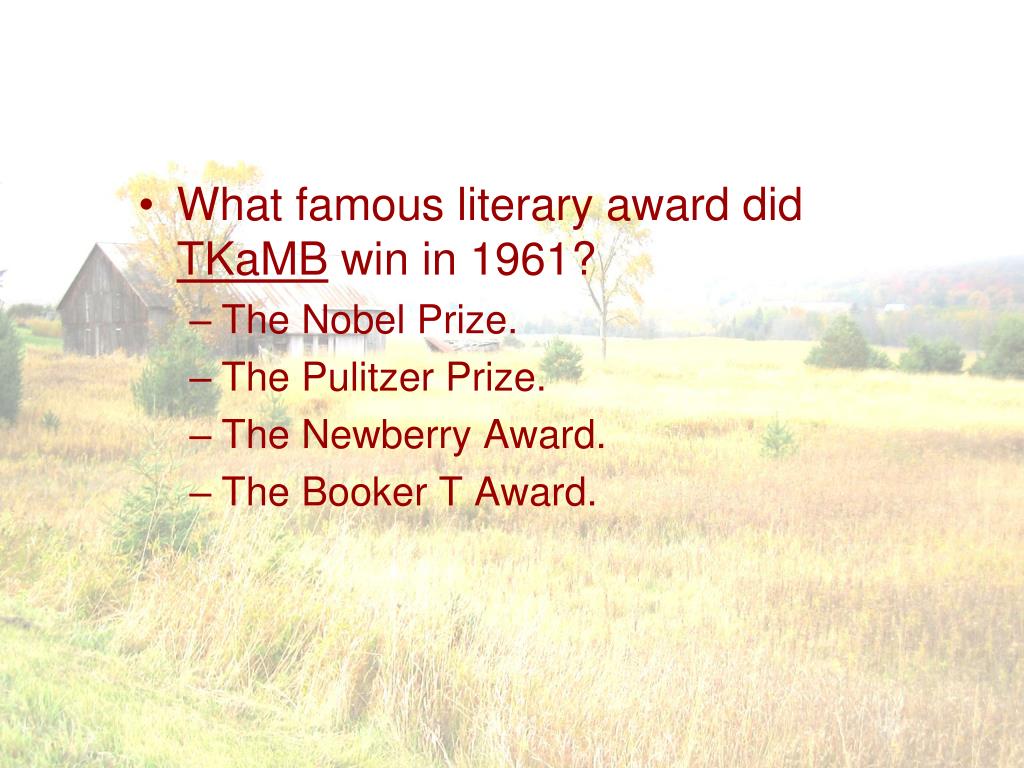 • What famous literary award did TKaMB win in 1961?
– The Nobel Prize.
– The Pulitzer Prize.
– The Newberry Award.
– The Booker T Award.